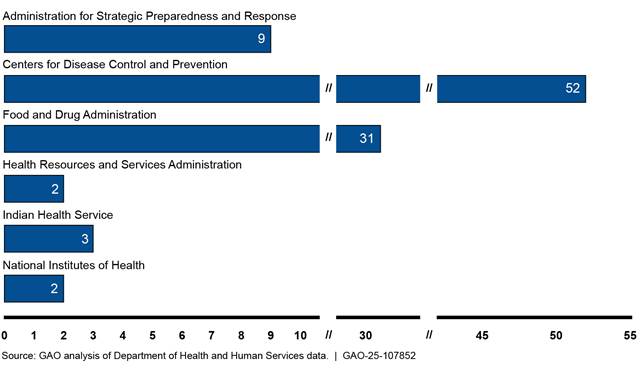 Administration for Strategic Preparedness and Response

9

Centers for Disease Control and Prevention

// // 52

Food and Drug Administration

// 31

Health Resources and Services Administration

2

Indian Health Service

3

National Institutes of Health

2

0 1 2 3 4 5 6 7 8 9 10 // 30 // 45 50 55

Source: GAO analysis of Department of Health and Human Services data. | GAO-25-107852